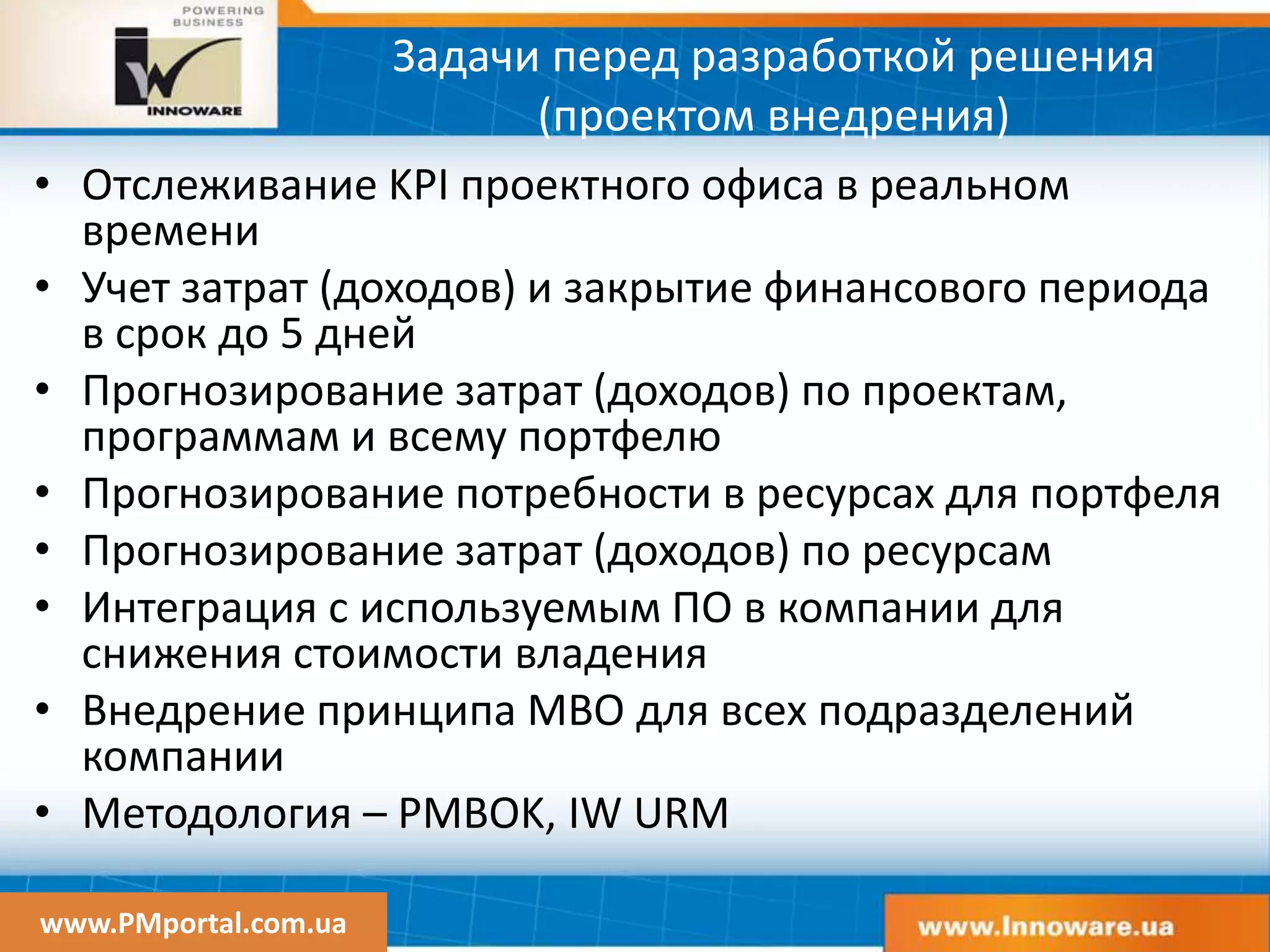 POWERING BUSINESS
INNOWARE

Задачи перед разработкой решения (проектом внедрения)

• Отслеживание KPI проектного офиса в реальном времени
• Учет затрат (доходов) и закрытие финансового периода в срок до 5 дней
• Прогнозирование затрат (доходов) по проектам, программам и всему портфелю
• Прогнозирование потребности в ресурсах для портфеля
• Прогнозирование затрат (доходов) по ресурсам
• Интеграция с используемым ПО в компании для снижения стоимости владения
• Внедрение принципа MBO для всех подразделений компании
• Методология – PMBOK, IW URM

www.PMportal.com.ua
www.Innoware.ua